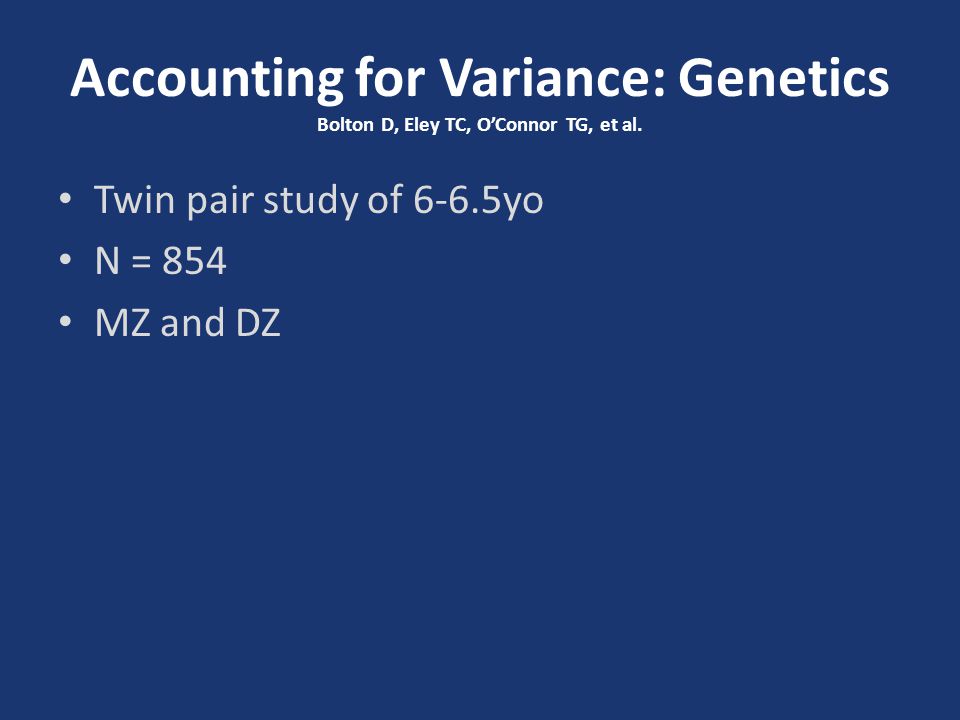 Accounting for Variance: Genetics
Bolton D, Eley TC, O'Connor TG, et al.

• Twin pair study of 6-6.5yo
• N = 854
• MZ and DZ